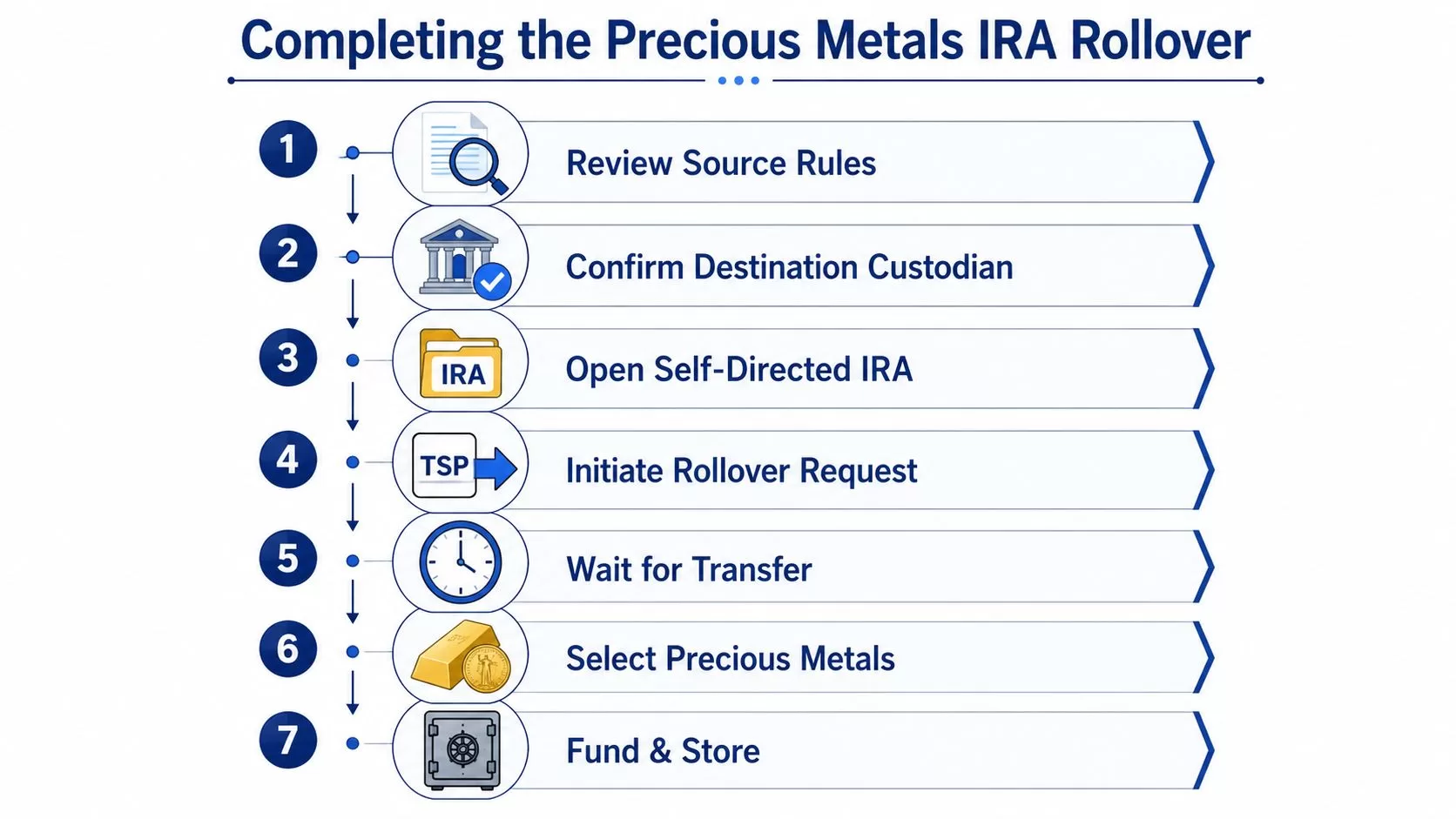 Completing the Precious Metals IRA Rollover

1 Review Source Rules

2 Confirm Destination Custodian

3 IRA Open Self-Directed IRA

4 TSP Initiate Rollover Request

5 Wait for Transfer

6 Select Precious Metals

7 Fund & Store